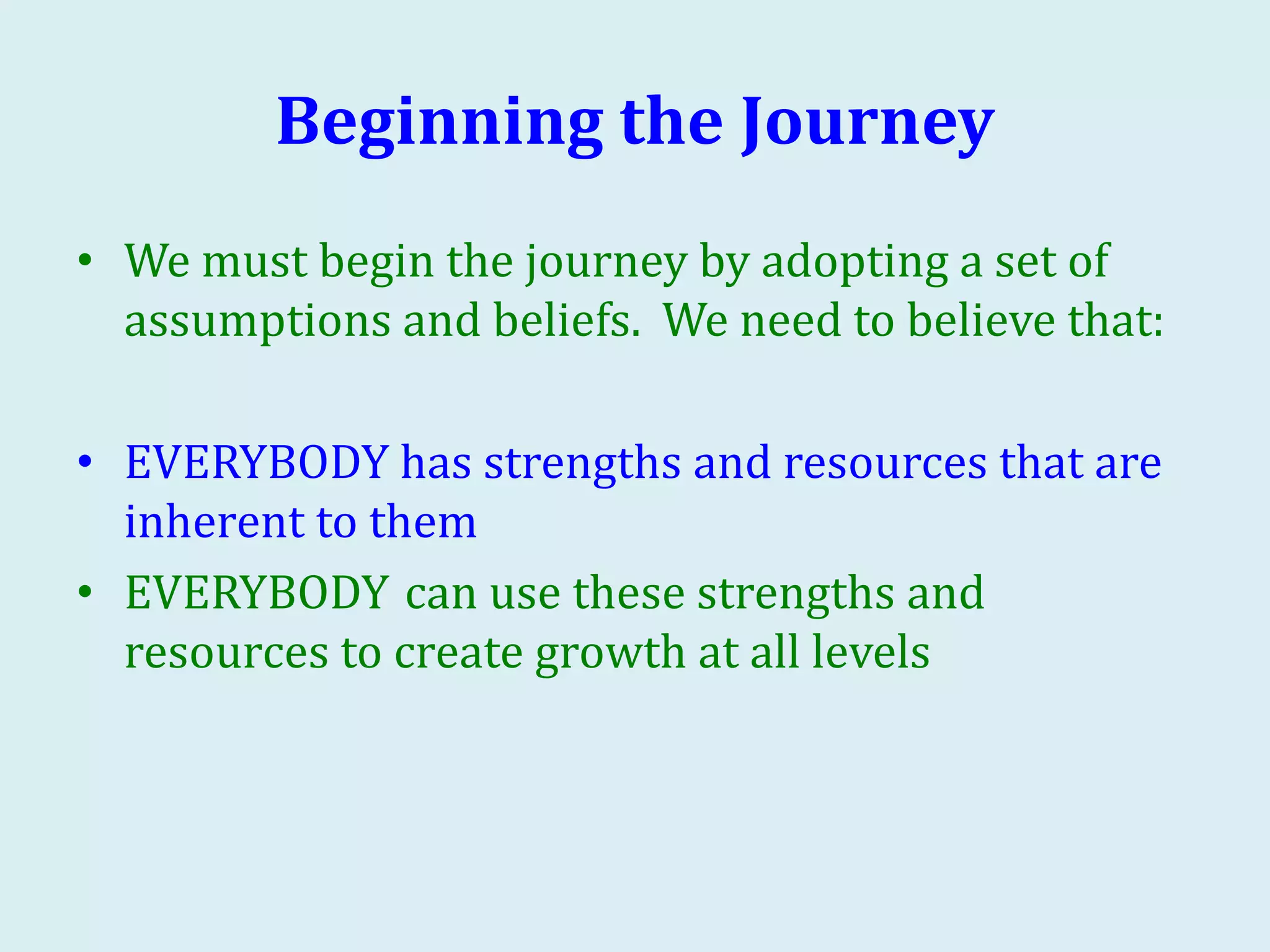 Beginning the Journey

• We must begin the journey by adopting a set of assumptions and beliefs. We need to believe that:

• EVERYBODY has strengths and resources that are inherent to them
• EVERYBODY can use these strengths and resources to create growth at all levels